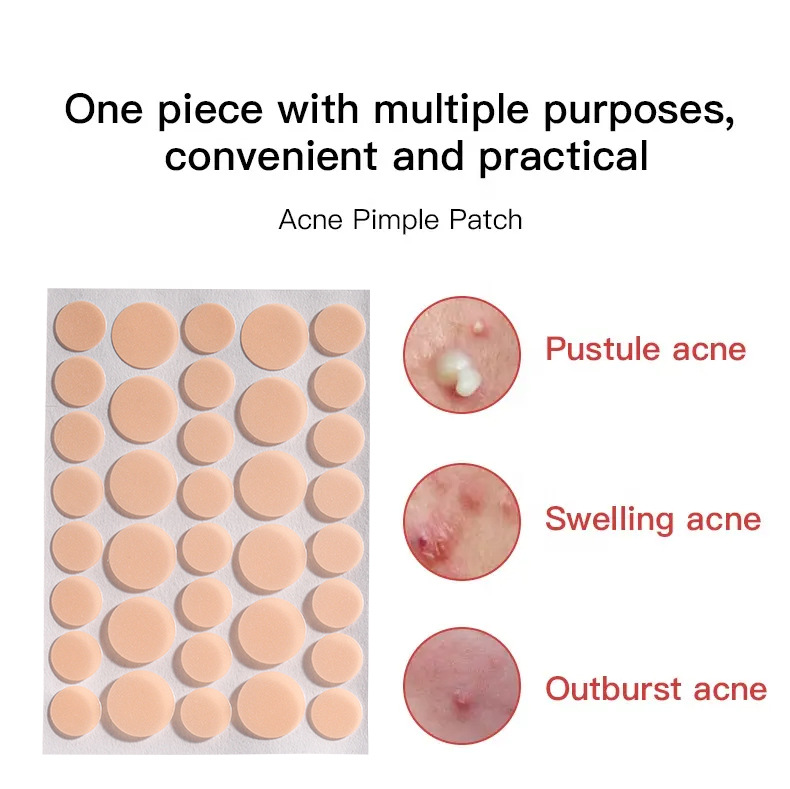 One piece with multiple purposes, convenient and practical

Acne Pimple Patch

Pustule acne

Swelling acne

Outburst acne